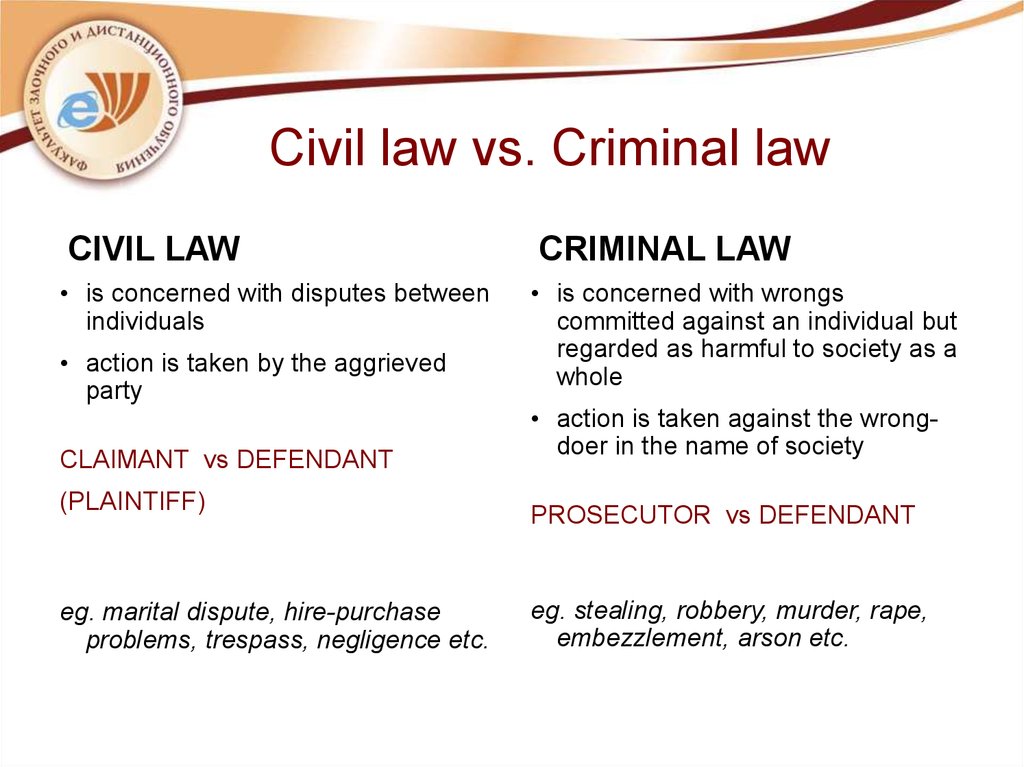 ФАКУЛЬТЕТ ЗАОЧНОГО И ДИСТАНЦИОННОГО ОБУЧЕНИЯ

Civil law vs. Criminal law

CIVIL LAW

• is concerned with disputes between individuals

• action is taken by the aggrieved party

CLAIMANT vs DEFENDANT

(PLAINTIFF)

eg. marital dispute, hire-purchase problems, trespass, negligence etc.

CRIMINAL LAW

• is concerned with wrongs committed against an individual but regarded as harmful to society as a whole

• action is taken against the wrong-doer in the name of society

PROSECUTOR vs DEFENDANT

eg. stealing, robbery, murder, rape, embezzlement, arson etc.